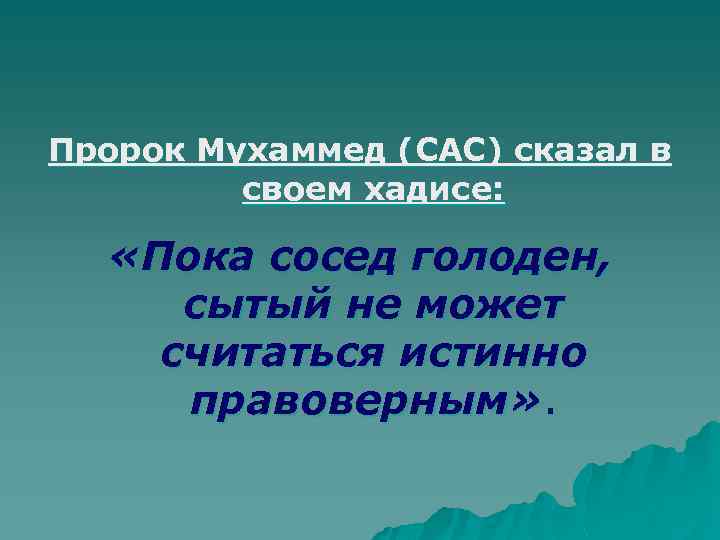 Пророк Мухаммед (САС) сказал в своем хадисе:

«Пока сосед голоден, сытый не может считаться истинно правоверным».